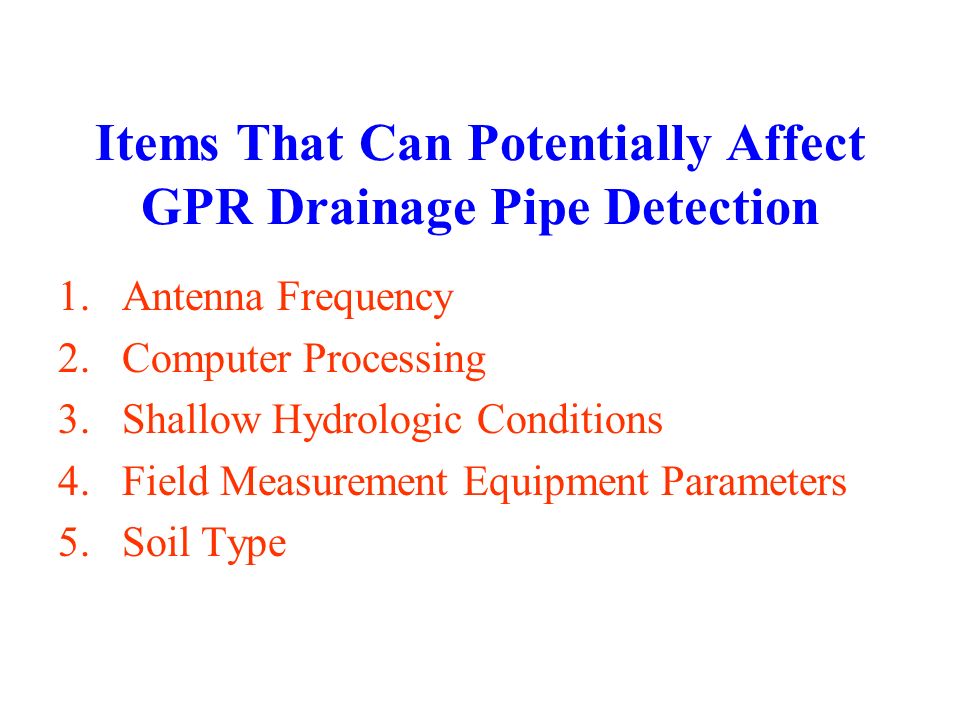 Items That Can Potentially Affect GPR Drainage Pipe Detection

1. Antenna Frequency
2. Computer Processing
3. Shallow Hydrologic Conditions
4. Field Measurement Equipment Parameters
5. Soil Type